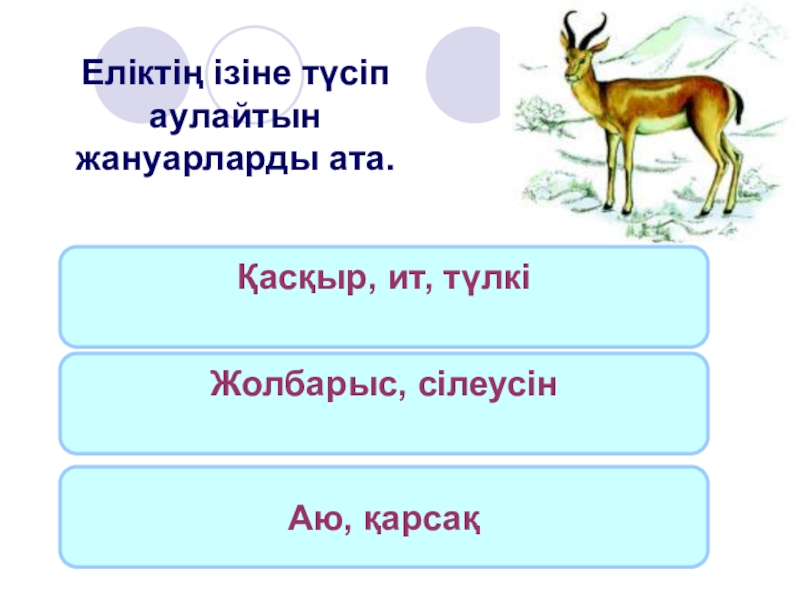 Еліктің ізіне түсіп аулайтын жануарларды ата.

Қасқыр, ит, түлкі

Жолбарыс, сілеусін

Аю, қарсақ